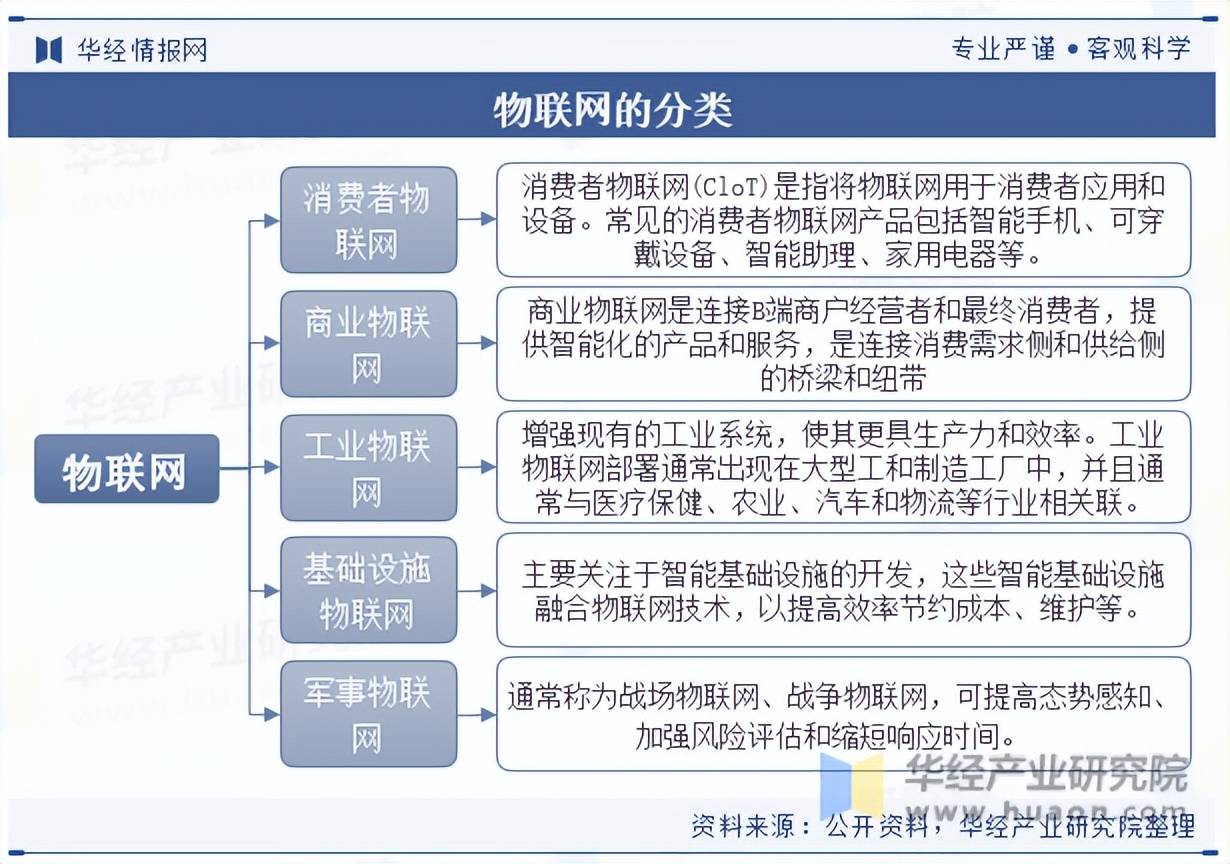 华经情报网

专业严谨 • 客观科学

物联网的分类

物联网

消费者物联网

消费者物联网(CloT)是指将物联网用于消费者应用和设备。常见的消费者物联网产品包括智能手机、可穿戴设备、智能助理、家用电器等。

商业物联网

商业物联网是连接B端商户经营者和最终消费者，提供智能化的产品和服务，是连接消费需求侧和供给侧的桥梁和纽带

工业物联网

增强现有的工业系统，使其更具生产力和效率。工业物联网部署通常出现在大型工和制造工厂中，并且通常与医疗保健、农业、汽车和物流等行业相关联。

基础设施物联网

主要关注于智能基础设施的开发，这些智能基础设施融合物联网技术，以提高效率节约成本、维护等。

军事物联网

通常称为战场物联网、战争物联网，可提高态势感知、加强风险评估和缩短响应时间。

华经产业研究院
www.huaon.com

资料来源：公开资料，华经产业研究院整理